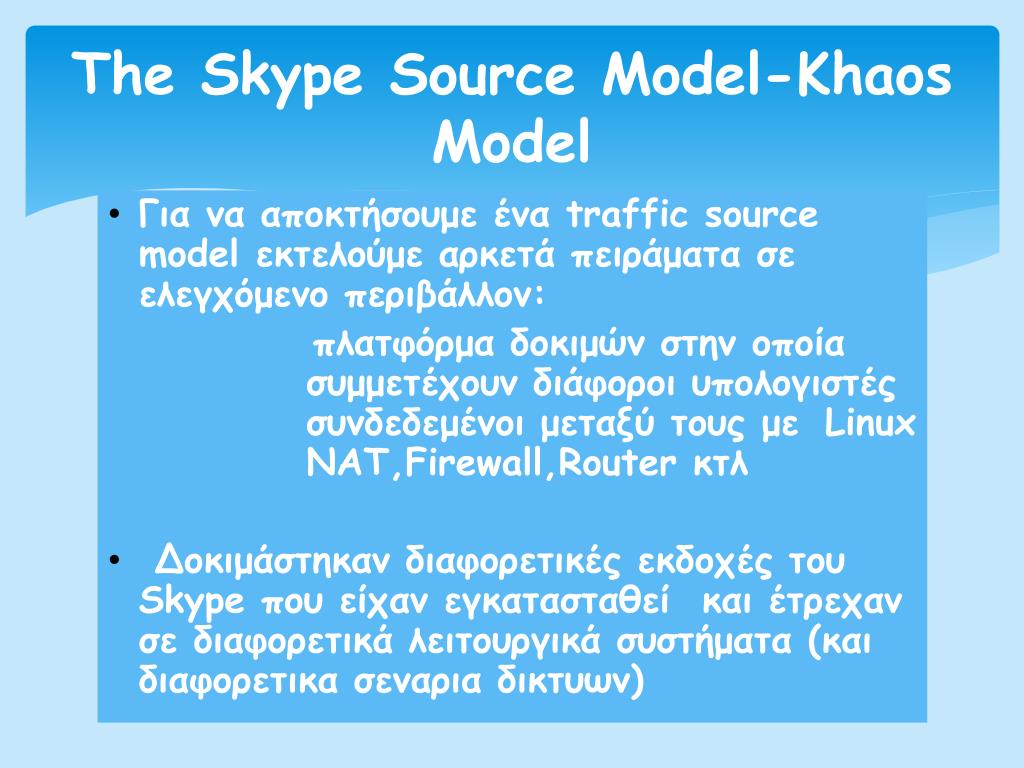 The Skype Source Model-Khaos Model

• Για να αποκτήσουμε ένα traffic source model εκτελούμε αρκετά πειράματα σε ελεγχόμενο περιβάλλον:

πλατφόρμα δοκιμών στην οποία συμμετέχουν διάφοροι υπολογιστές συνδεδεμένοι μεταξύ τους με Linux NAT,Firewall,Router κτλ

• Δοκιμάστηκαν διαφορετικές εκδοχές του Skype που είχαν εγκατασταθεί και έτρεχαν σε διαφορετικά λειτουργικά συστήματα (και διαφορετικα σεναρια δικτυων)